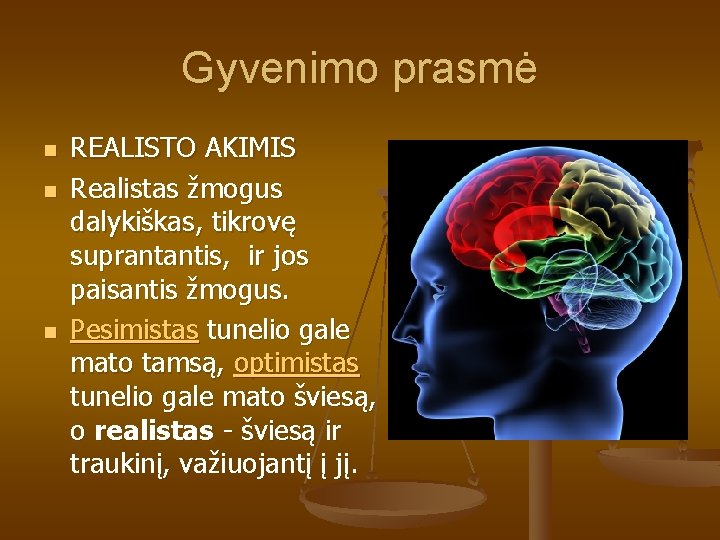 Gyvenimo prasmė

• REALISTO AKIMIS
• Realistas žmogus dalykiškas, tikrovę suprantantis, ir jos paisantis žmogus.
• Pesimistas tunelio gale mato tamsą, optimistas tunelio gale mato šviesą, o realistas - šviesą ir traukinį, važiuojantį į jį.